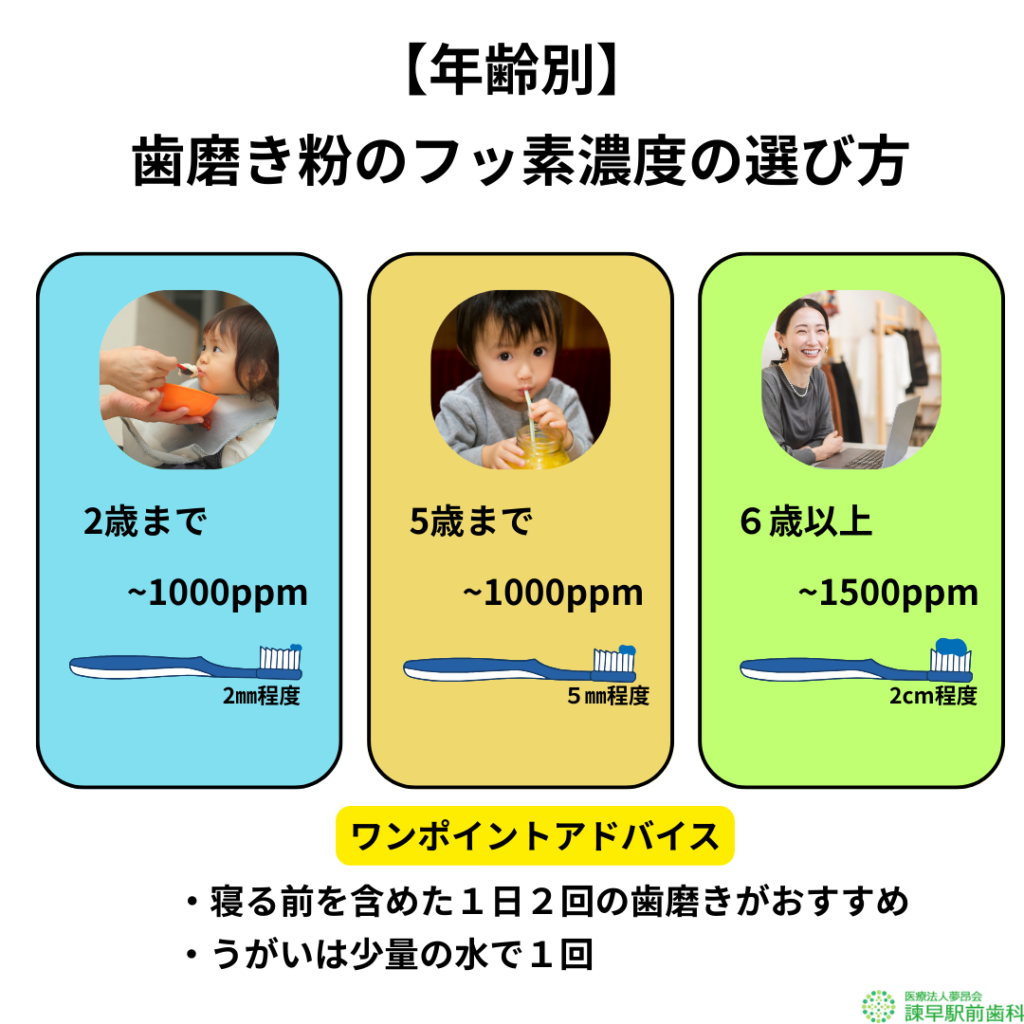 【年齢別】
歯磨き粉のフッ素濃度の選び方

2歳まで

~1000ppm

2㎜程度

5歳まで

~1000ppm

５㎜程度

６歳以上

~1500ppm

2cm程度

ワンポイントアドバイス

・寝る前を含めた１日２回の歯磨きがおすすめ
・うがいは少量の水で１回

医療法人夢昂会
諫早駅前歯科